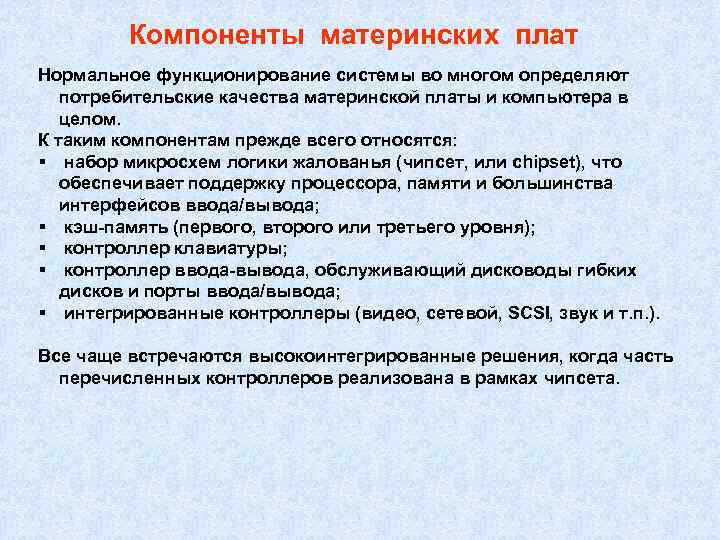 Компоненты материнских плат

Нормальное функционирование системы во многом определяют потребительские качества материнской платы и компьютера в целом.

К таким компонентам прежде всего относятся:

▪ набор микросхем логики жалованья (чипсет, или chipset), что обеспечивает поддержку процессора, памяти и большинства интерфейсов ввода/вывода;
▪ кэш-память (первого, второго или третьего уровня);
▪ контроллер клавиатуры;
▪ контроллер ввода-вывода, обслуживающий дисководы гибких дисков и порты ввода/вывода;
▪ интегрированные контроллеры (видео, сетевой, SCSI, звук и т.п.).

Все чаще встречаются высокоинтегрированные решения, когда часть перечисленных контроллеров реализована в рамках чипсета.